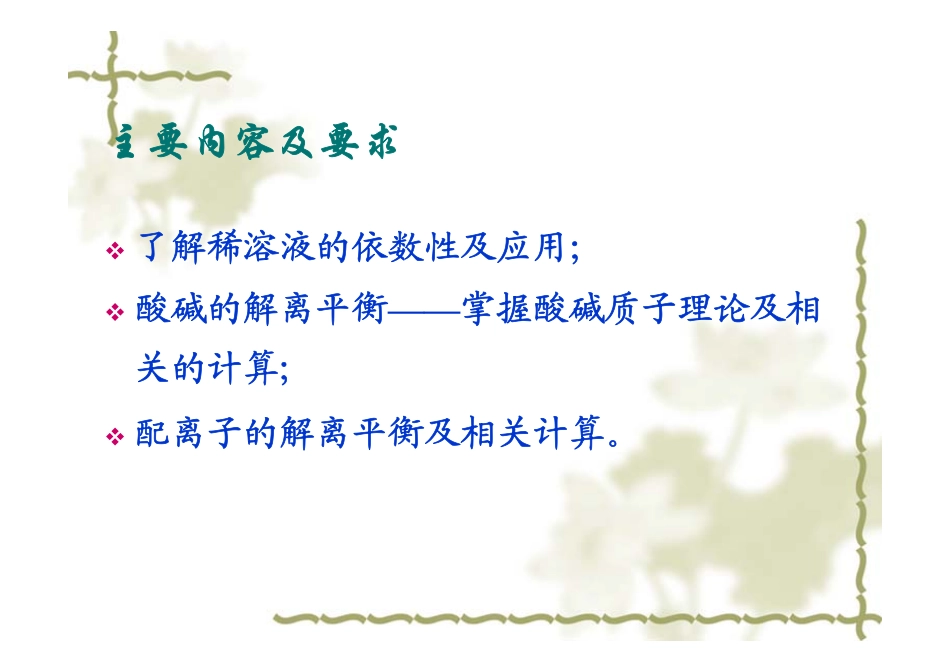 主要内容及要求

❖ 了解稀溶液的依数性及应用;

❖ 酸碱的解离平衡——掌握酸碱质子理论及相关的计算;

❖ 配离子的解离平衡及相关计算。